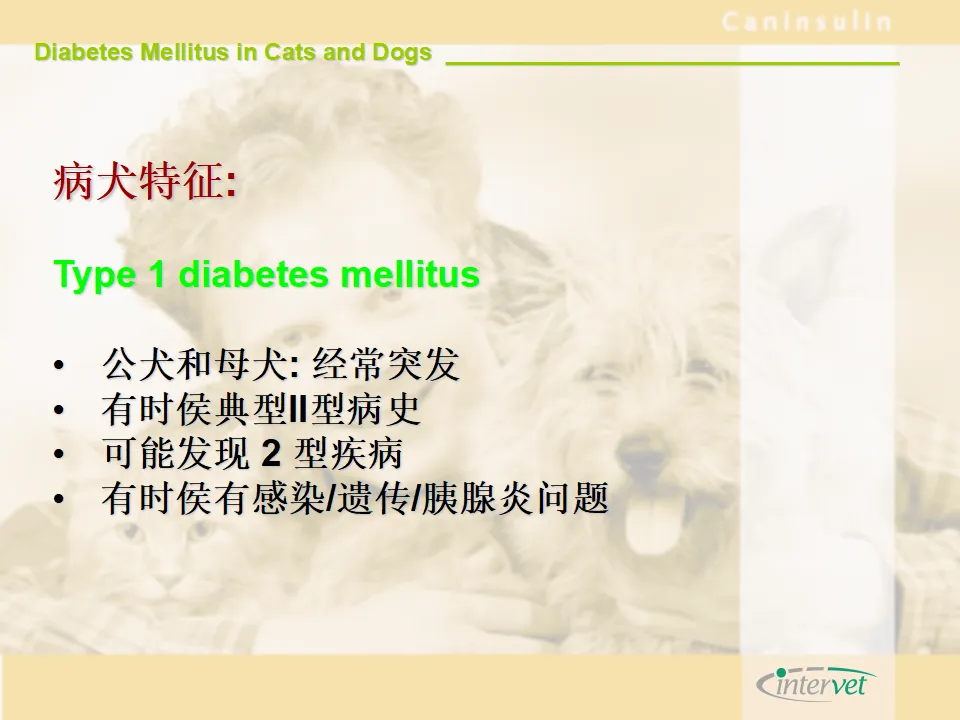 Caninsulin

Diabetes Mellitus in Cats and Dogs

病犬特征:

Type 1 diabetes mellitus

• 公犬和母犬: 经常突发
• 有时侯典型II型病史
• 可能发现 2 型疾病
• 有时侯有感染/遗传/胰腺炎问题

intervet